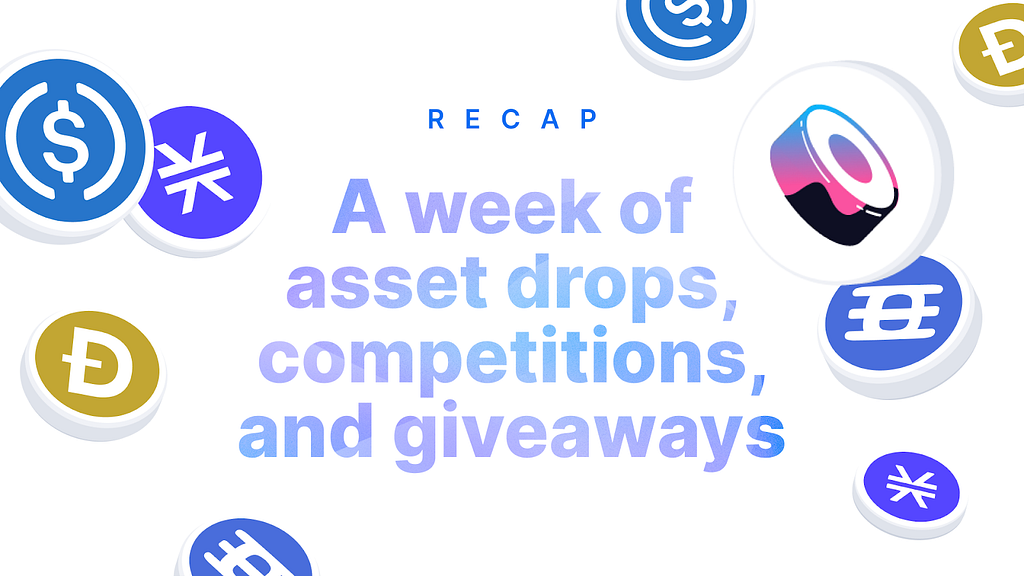 RECAP

A week of asset drops, competitions, and giveaways